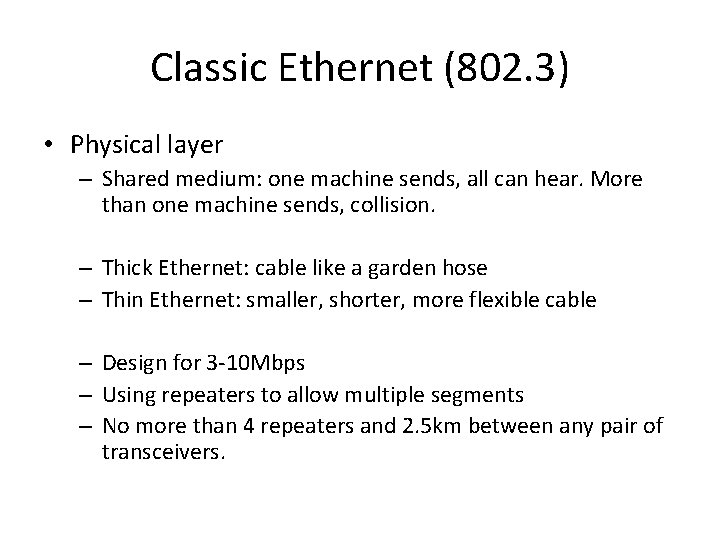 Classic Ethernet (802.3)

• Physical layer
– Shared medium: one machine sends, all can hear. More than one machine sends, collision.

– Thick Ethernet: cable like a garden hose
– Thin Ethernet: smaller, shorter, more flexible cable

– Design for 3-10Mbps
– Using repeaters to allow multiple segments
– No more than 4 repeaters and 2.5km between any pair of transceivers.